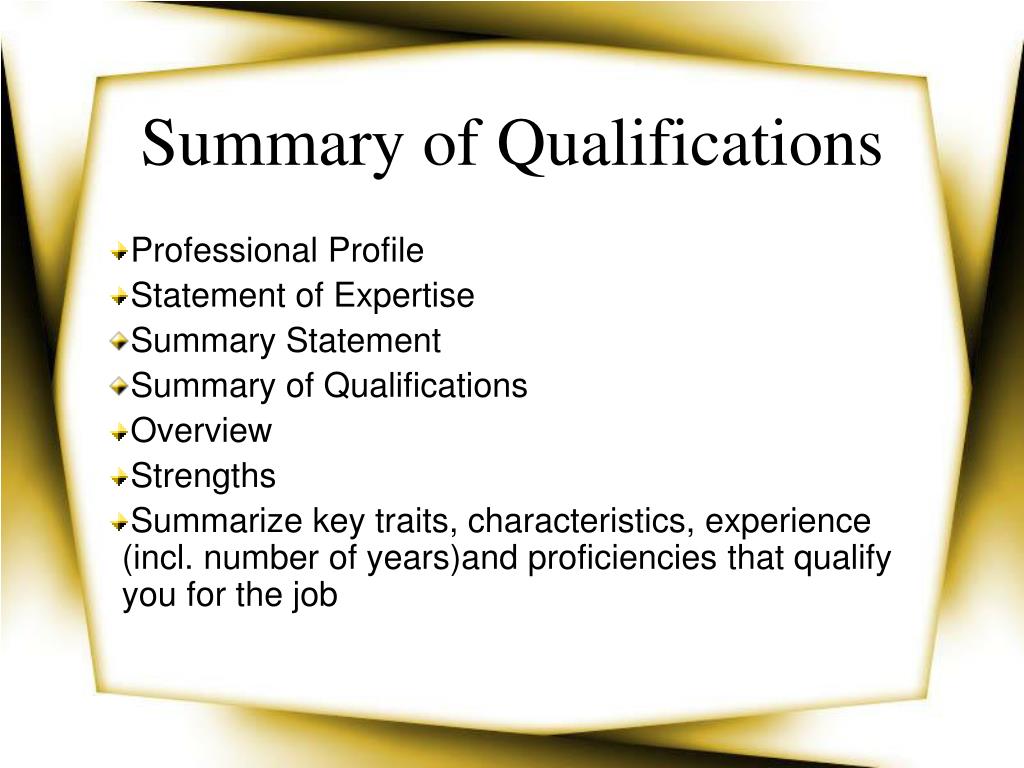 Summary of Qualifications

Professional Profile
Statement of Expertise
Summary Statement
Summary of Qualifications
Overview
Strengths
Summarize key traits, characteristics, experience (incl. number of years)and proficiencies that qualify you for the job